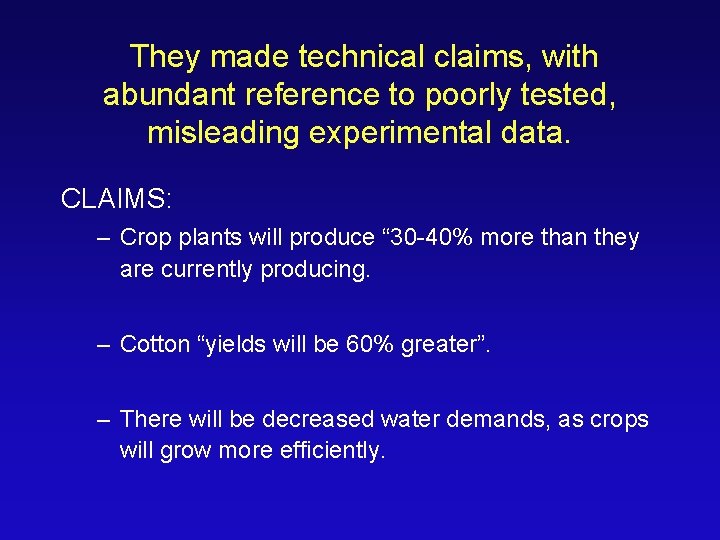 They made technical claims, with abundant reference to poorly tested, misleading experimental data.

CLAIMS:

– Crop plants will produce “30-40% more than they are currently producing.

– Cotton “yields will be 60% greater”.

– There will be decreased water demands, as crops will grow more efficiently.